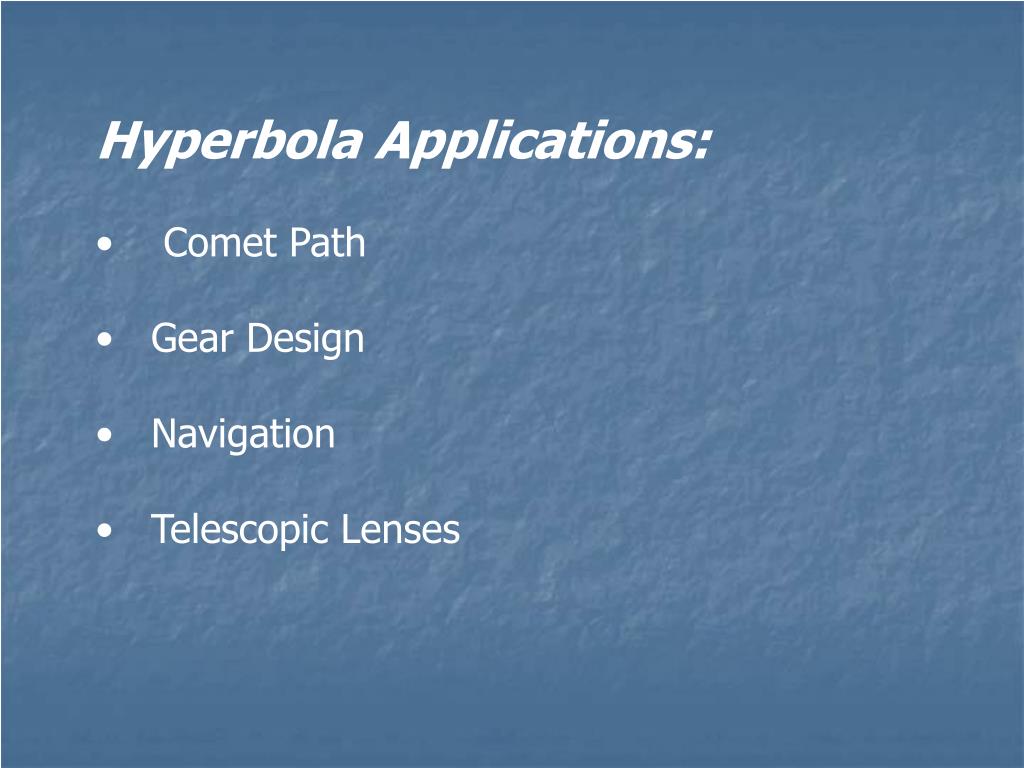 Hyperbola Applications:

• Comet Path

• Gear Design

• Navigation

• Telescopic Lenses